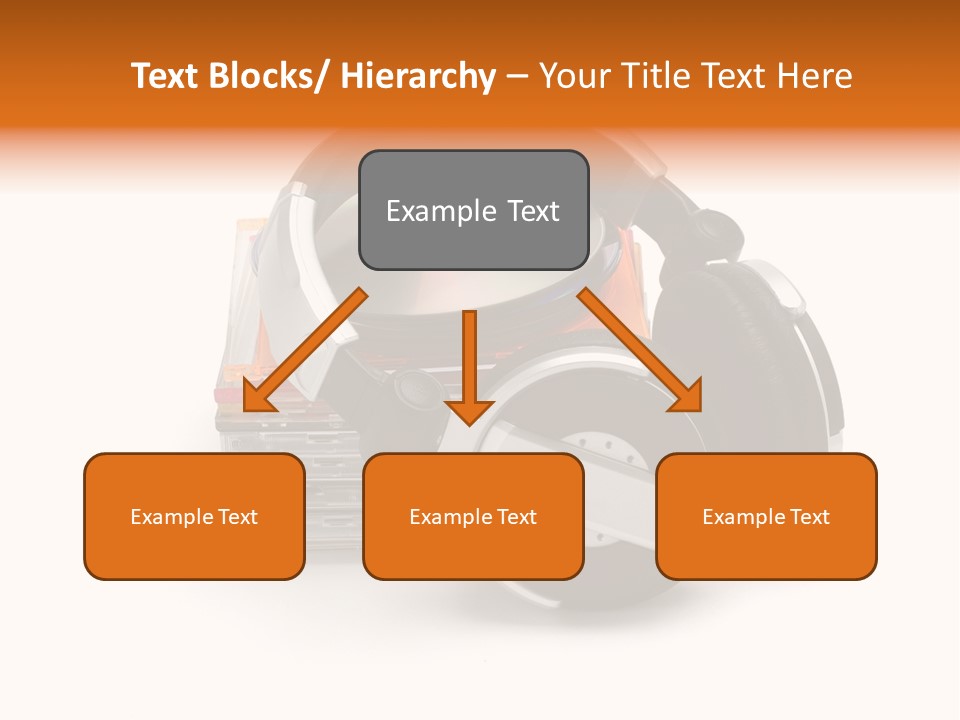 Text Blocks/ Hierarchy – Your Title Text Here

Example Text

Example Text

Example Text

Example Text